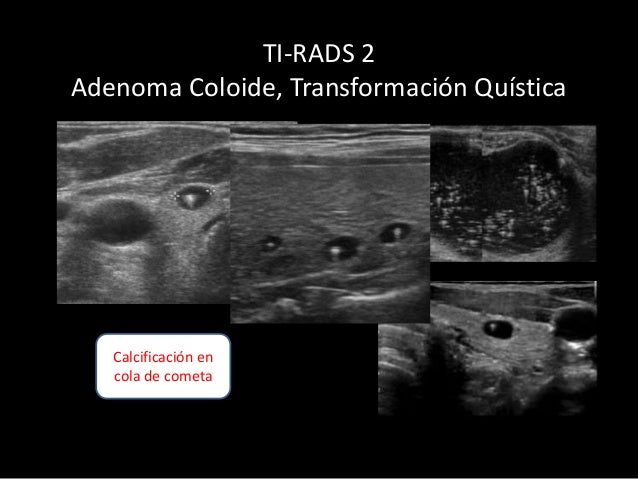 TI-RADS 2
Adenoma Coloide, Transformación Quística

Calcificación en cola de cometa